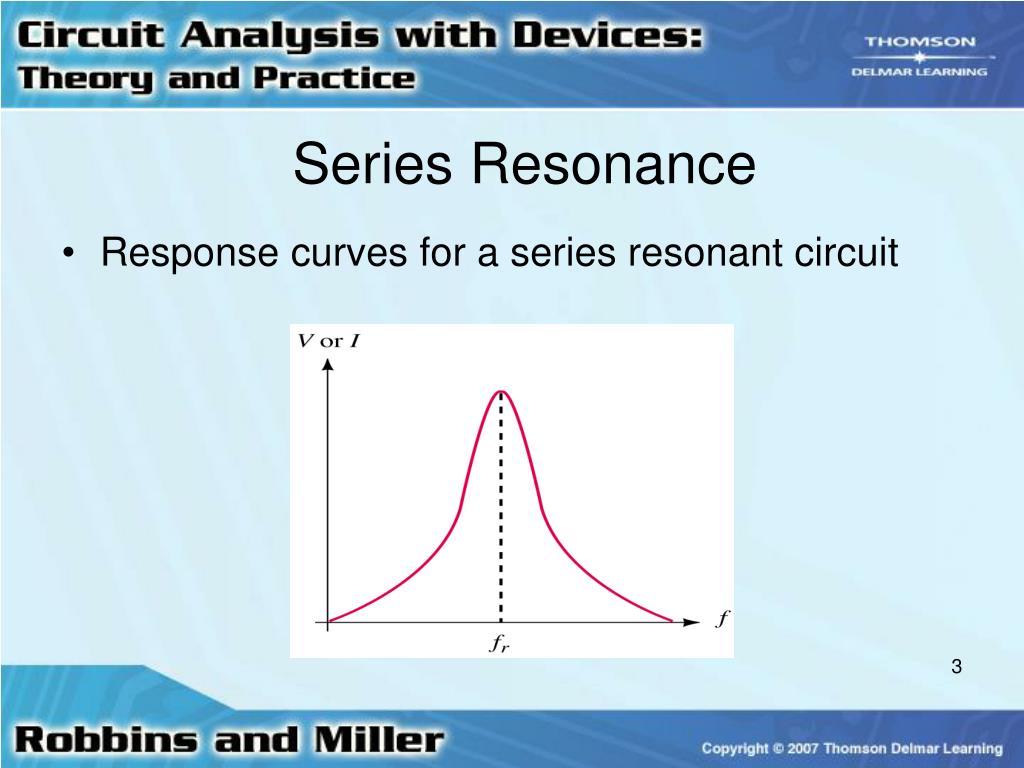 Circuit Analysis with Devices:
Theory and Practice

THOMSON
DELMAR LEARNING

Series Resonance

• Response curves for a series resonant circuit

$V$ or $I$

$f$

$f_r$

3

Robbins and Miller

Copyright © 2007 Thomson Delmar Learning